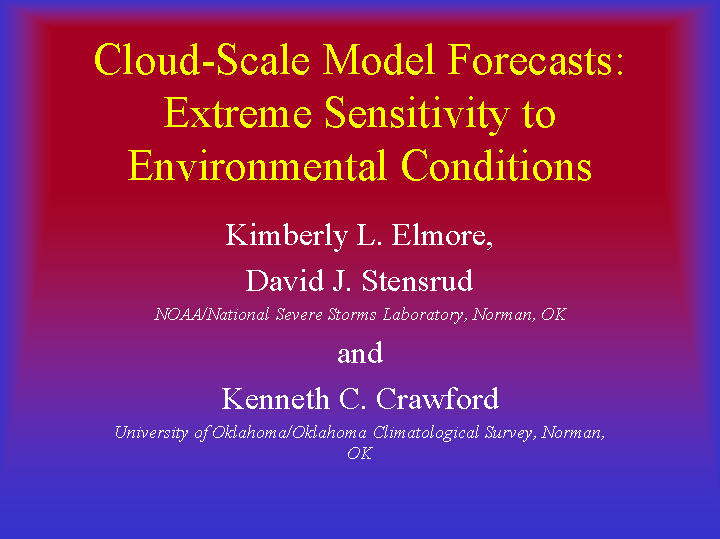 Cloud-Scale Model Forecasts: Extreme Sensitivity to Environmental Conditions

Kimberly L. Elmore,

David J. Stensrud

NOAA/National Severe Storms Laboratory, Norman, OK

and

Kenneth C. Crawford

University of Oklahoma/Oklahoma Climatological Survey, Norman, OK